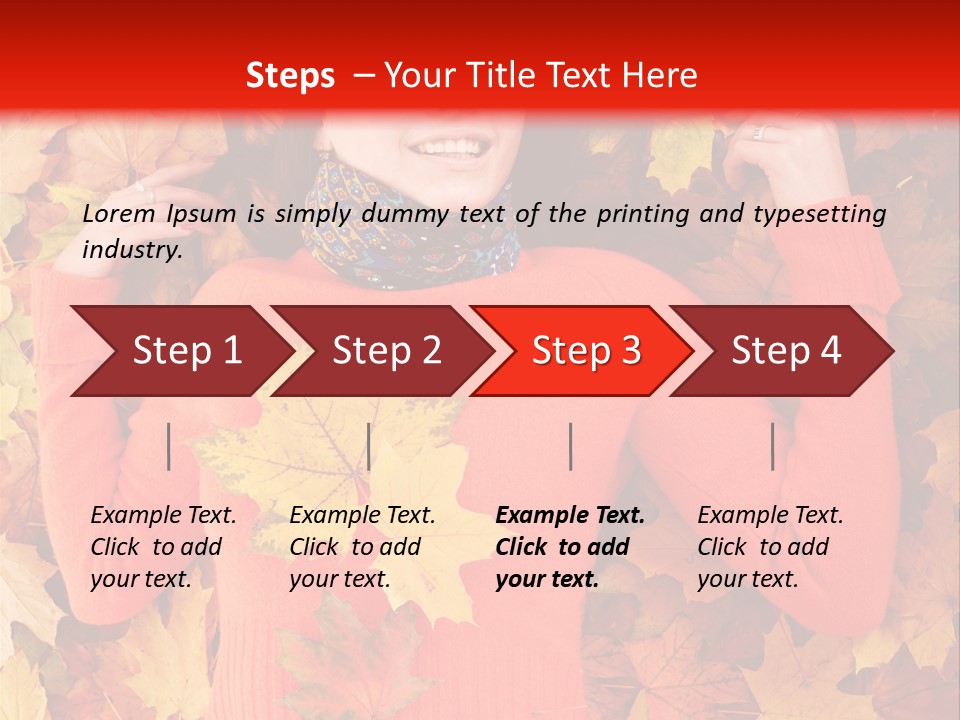 Steps – Your Title Text Here

Lorem Ipsum is simply dummy text of the printing and typesetting industry.

Step 1

Step 2

Step 3

Step 4

Example Text. Click to add your text.

Example Text. Click to add your text.

Example Text. Click to add your text.

Example Text. Click to add your text.